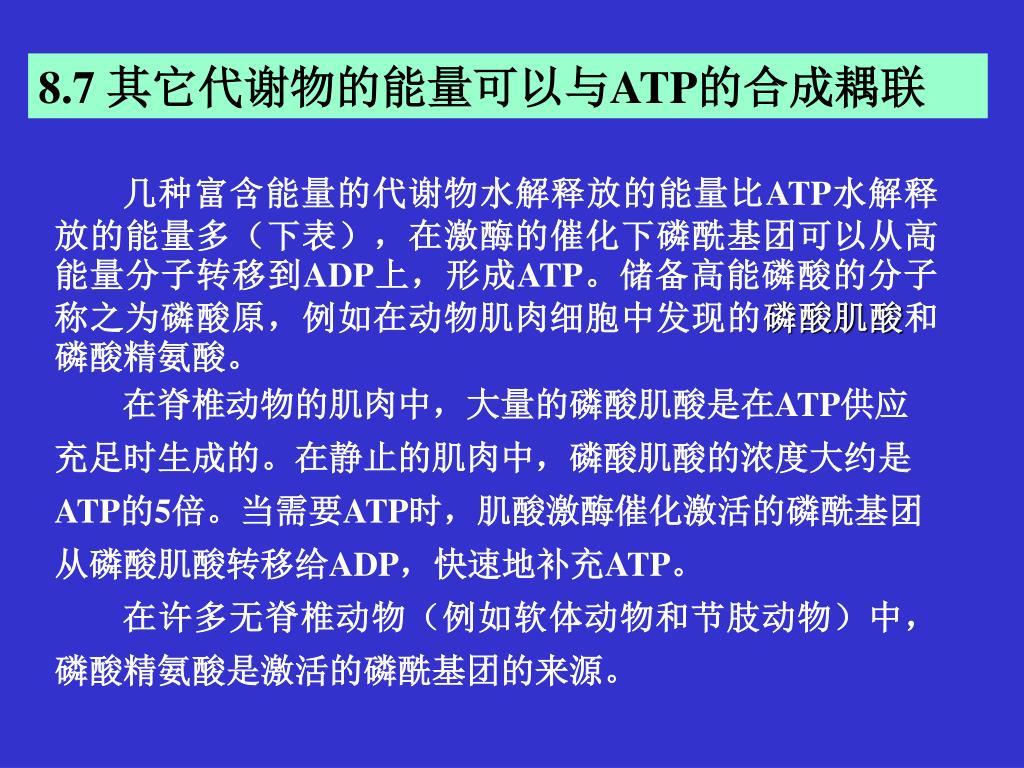 8.7 其它代谢物的能量可以与ATP的合成耦联

几种富含能量的代谢物水解释放的能量比ATP水解释放的能量多（下表），在激酶的催化下磷酰基团可以从高能量分子转移到ADP上，形成ATP。储备高能磷酸的分子称之为磷酸原，例如在动物肌肉细胞中发现的磷酸肌酸和磷酸精氨酸。

在脊椎动物的肌肉中，大量的磷酸肌酸是在ATP供应充足时生成的。在静止的肌肉中，磷酸肌酸的浓度大约是ATP的5倍。当需要ATP时，肌酸激酶催化激活的磷酰基团从磷酸肌酸转移给ADP，快速地补充ATP。

在许多无脊椎动物（例如软体动物和节肢动物）中，磷酸精氨酸是激活的磷酰基团的来源。